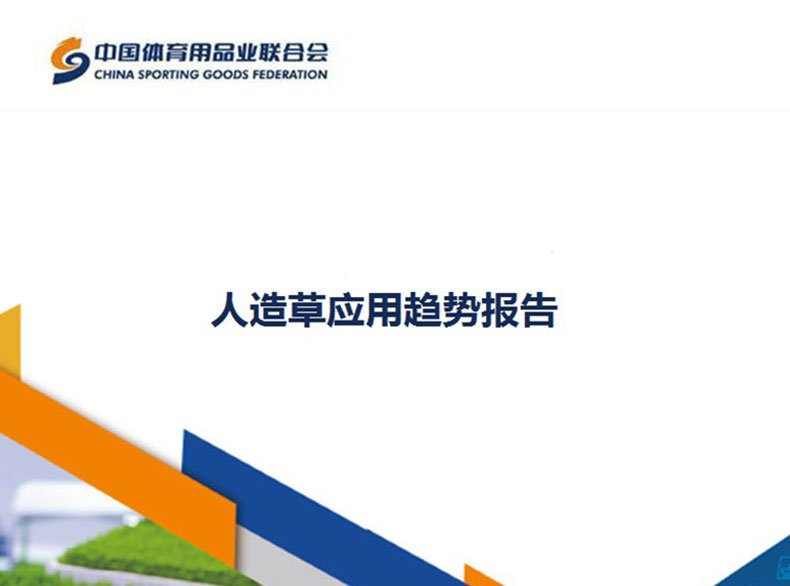 中国体育用品业联合会
CHINA SPORTING GOODS FEDERATION

人造草应用趋势报告